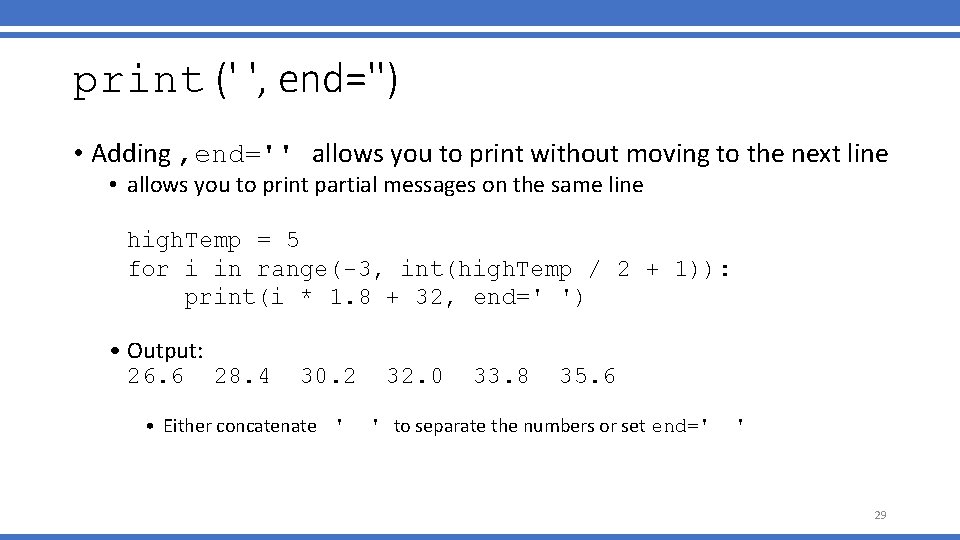 print('', end='')

• Adding , end='' allows you to print without moving to the next line
  • allows you to print partial messages on the same line

highTemp = 5
for i in range(-3, int(highTemp / 2 + 1)):
    print(i * 1.8 + 32, end=' ')

• Output:
26.6  28.4  30.2  32.0  33.8  35.6

• Either concatenate ' ' to separate the numbers or set end=' '

29